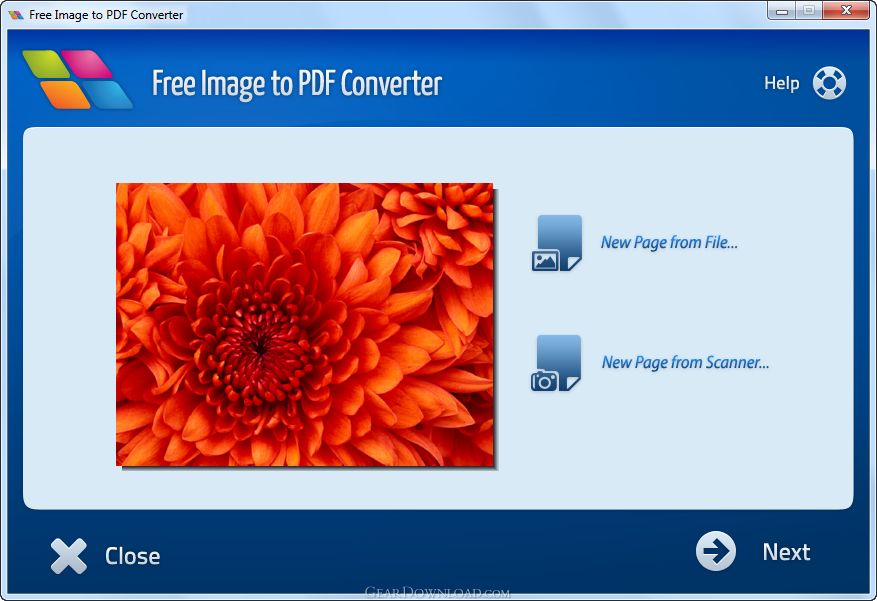 Free Image to PDF Converter

Free Image to PDF Converter

Help

New Page from File...

New Page from Scanner...

Close

Next

GearDownload.com